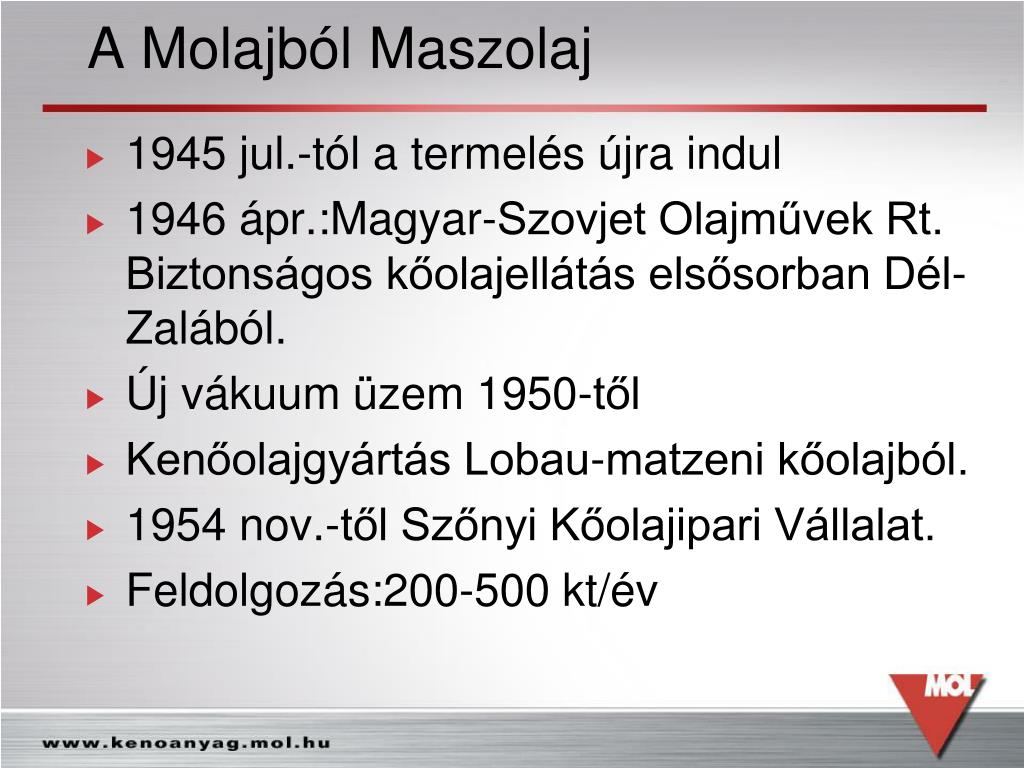 A Molajból Maszolaj

1945 jul.-tól a termelés újra indul

1946 ápr.:Magyar-Szovjet Olajművek Rt. Biztonságos kőolajellátás elsősorban Dél-Zalából.

Új vákuum üzem 1950-től

Kenőolajgyártás Lobau-matzeni kőolajból.

1954 nov.-től Szőnyi Kőolajipari Vállalat.

Feldolgozás:200-500 kt/év

MOL

www.kenoanyag.mol.hu